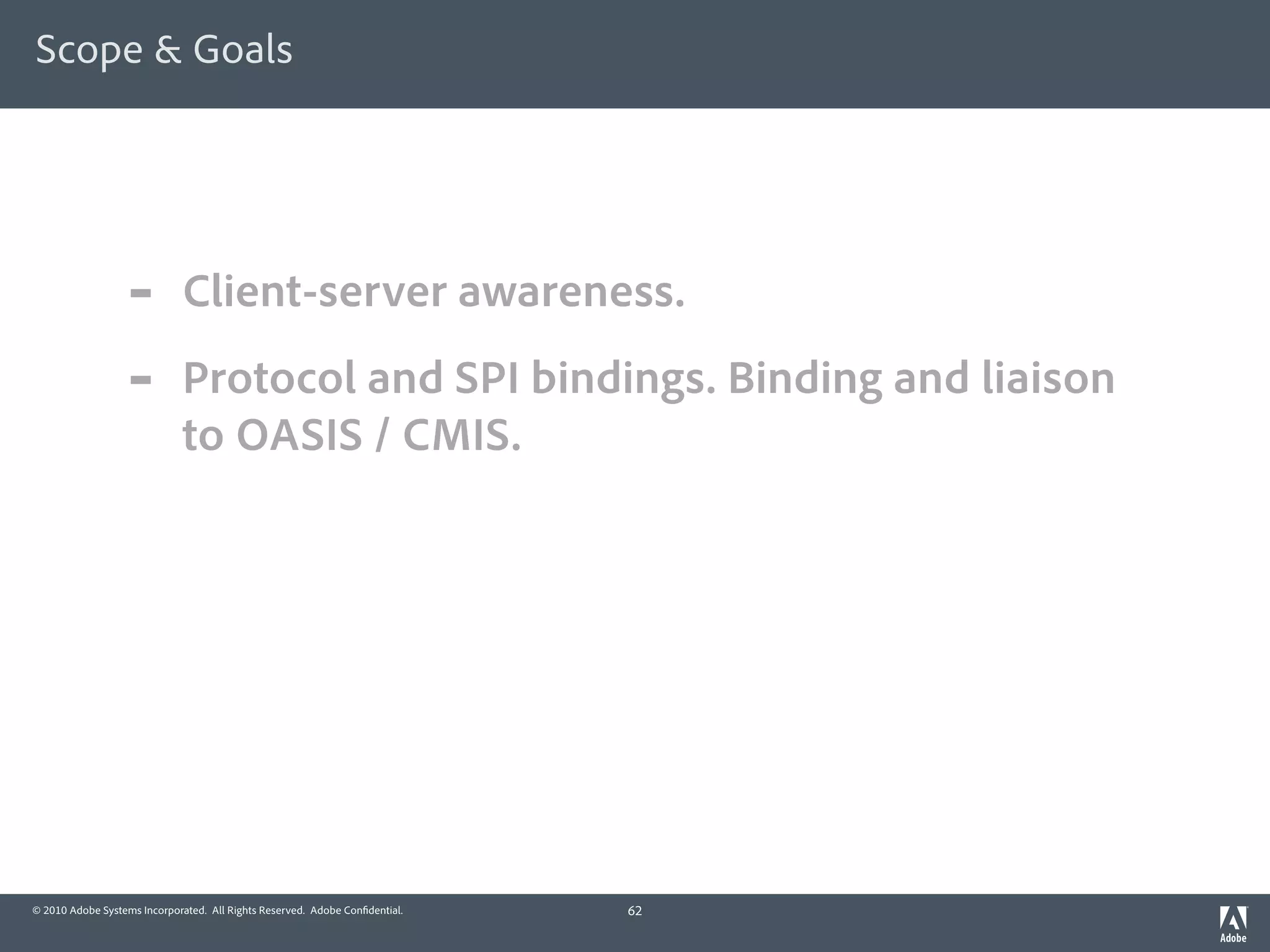 Scope & Goals

- Client-server awareness.

- Protocol and SPI bindings. Binding and liaison to OASIS / CMIS.

© 2010 Adobe Systems Incorporated. All Rights Reserved. Adobe Confidential.

62

Adobe